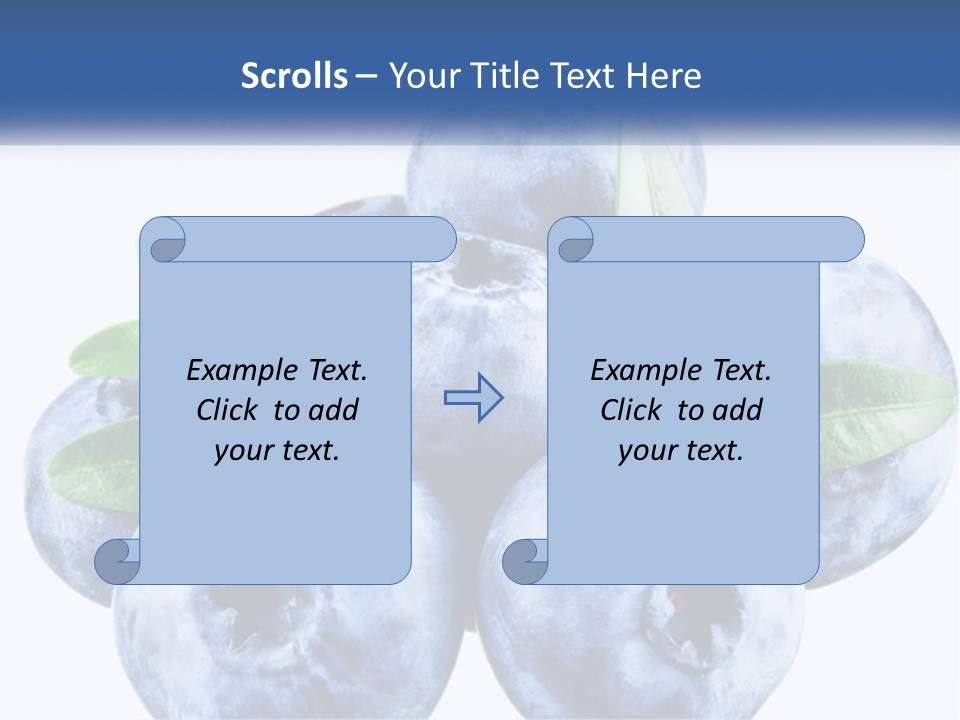 Scrolls – Your Title Text Here

Example Text.
Click to add
your text.

Example Text.
Click to add
your text.